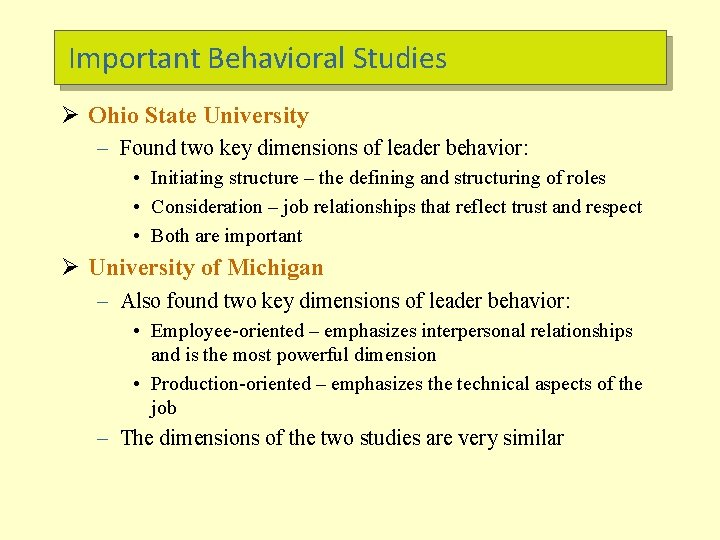 Important Behavioral Studies

➢ Ohio State University

– Found two key dimensions of leader behavior:

• Initiating structure – the defining and structuring of roles

• Consideration – job relationships that reflect trust and respect

• Both are important

➢ University of Michigan

– Also found two key dimensions of leader behavior:

• Employee-oriented – emphasizes interpersonal relationships and is the most powerful dimension

• Production-oriented – emphasizes the technical aspects of the job

– The dimensions of the two studies are very similar